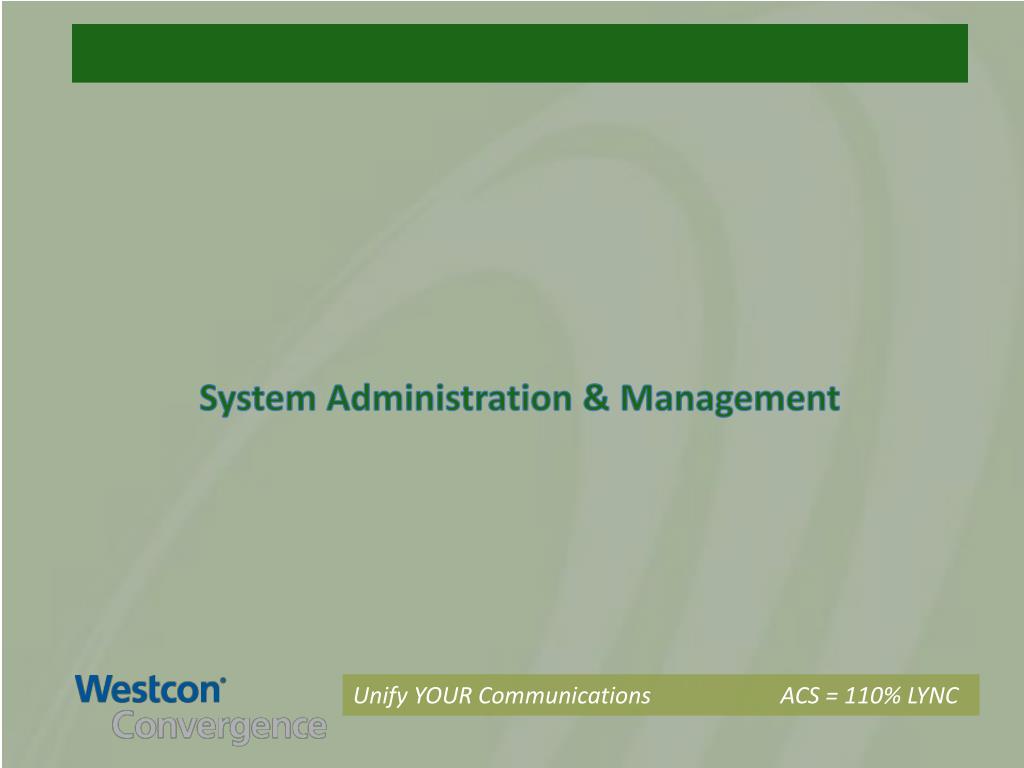 System Administration & Management

Westcon Convergence

Unify YOUR Communications ACS = 110% LYNC